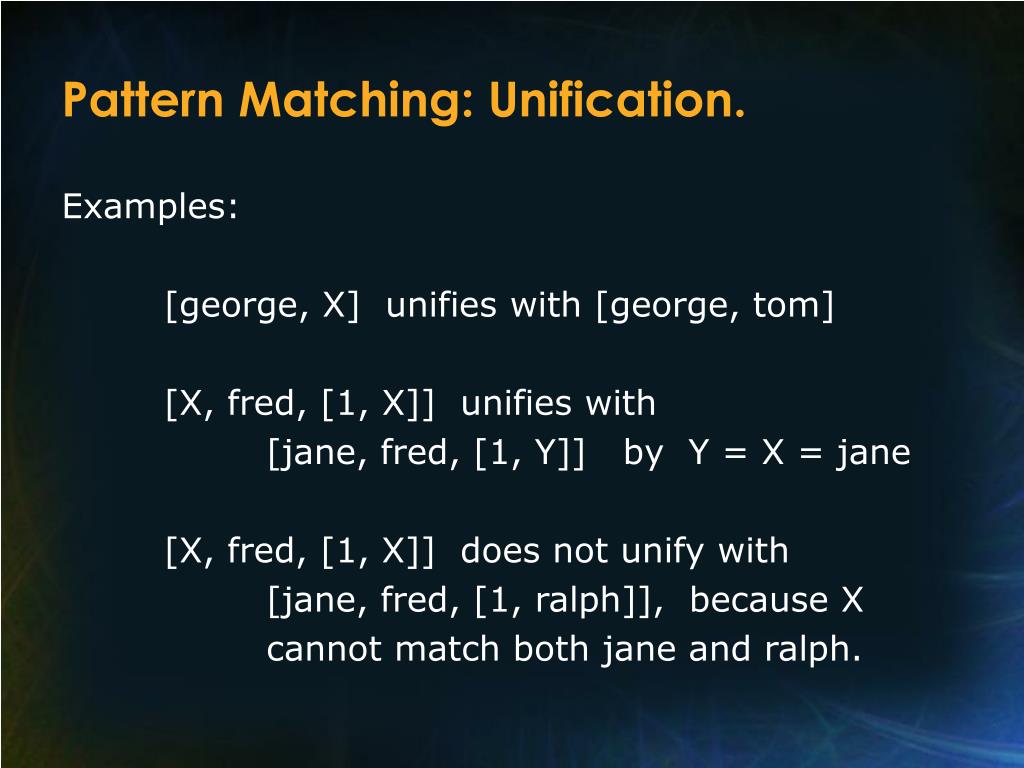 Pattern Matching: Unification.

Examples:

[george, X] unifies with [george, tom]

[X, fred, [1, X]] unifies with
[jane, fred, [1, Y]] by Y = X = jane

[X, fred, [1, X]] does not unify with
[jane, fred, [1, ralph]], because X cannot match both jane and ralph.